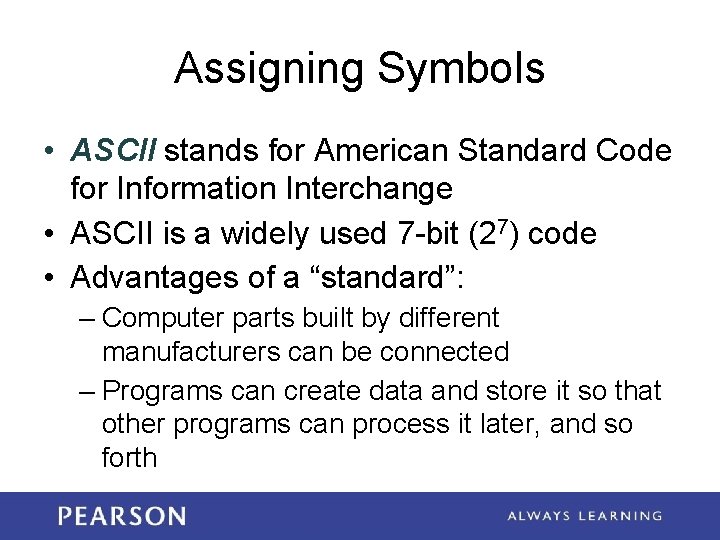 Assigning Symbols

• ASCII stands for American Standard Code for Information Interchange
• ASCII is a widely used 7-bit ($2^7$) code
• Advantages of a “standard”:
– Computer parts built by different manufacturers can be connected
– Programs can create data and store it so that other programs can process it later, and so forth

PEARSON
ALWAYS LEARNING